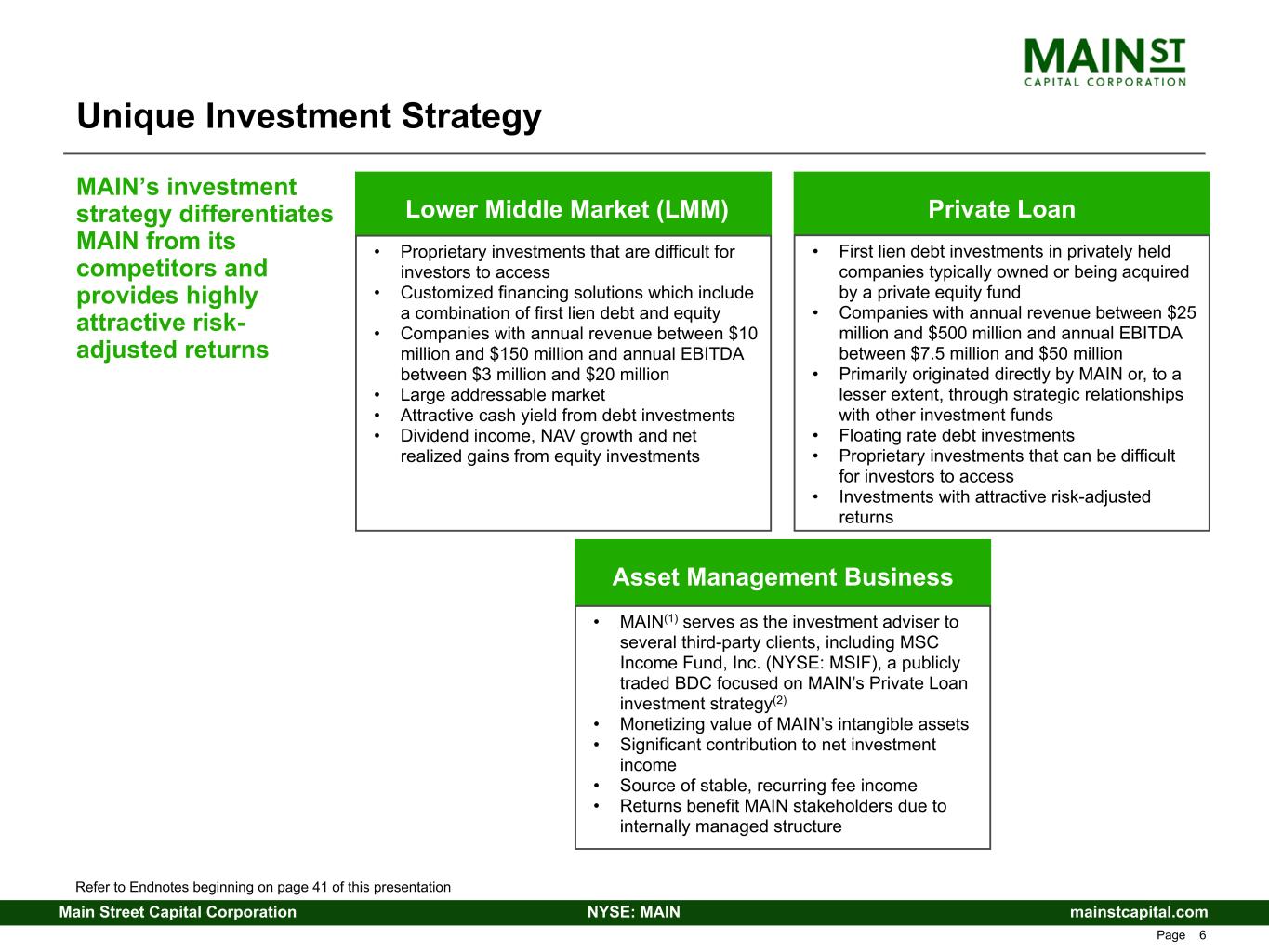 MAIN ST
CAPITAL CORPORATION

Unique Investment Strategy

MAIN's investment strategy differentiates MAIN from its competitors and provides highly attractive risk-adjusted returns

Lower Middle Market (LMM)

• Proprietary investments that are difficult for investors to access
• Customized financing solutions which include a combination of first lien debt and equity
• Companies with annual revenue between \$10 million and \$150 million and annual EBITDA between \$3 million and \$20 million
• Large addressable market
• Attractive cash yield from debt investments
• Dividend income, NAV growth and net realized gains from equity investments

Private Loan

• First lien debt investments in privately held companies typically owned or being acquired by a private equity fund
• Companies with annual revenue between \$25 million and \$500 million and annual EBITDA between \$7.5 million and \$50 million
• Primarily originated directly by MAIN or, to a lesser extent, through strategic relationships with other investment funds
• Floating rate debt investments
• Proprietary investments that can be difficult for investors to access
• Investments with attractive risk-adjusted returns

Asset Management Business

• MAIN$^{(1)}$ serves as the investment adviser to several third-party clients, including MSC Income Fund, Inc. (NYSE: MSIF), a publicly traded BDC focused on MAIN's Private Loan investment strategy$^{(2)}$
• Monetizing value of MAIN's intangible assets
• Significant contribution to net investment income
• Source of stable, recurring fee income
• Returns benefit MAIN stakeholders due to internally managed structure

Refer to Endnotes beginning on page 41 of this presentation

Main Street Capital Corporation NYSE: MAIN mainstcapital.com

Page 6